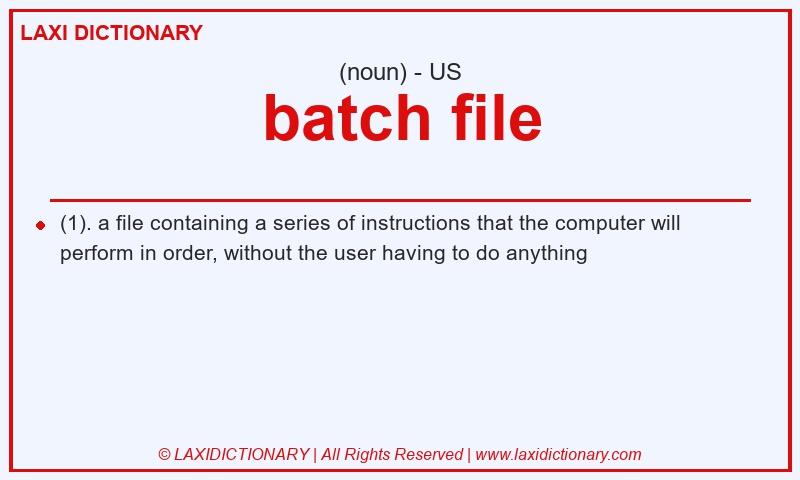 LAXI DICTIONARY

(noun) - US

batch file

(1). a file containing a series of instructions that the computer will perform in order, without the user having to do anything

© LAXIDICTIONARY | All Rights Reserved | www.laxidictionary.com